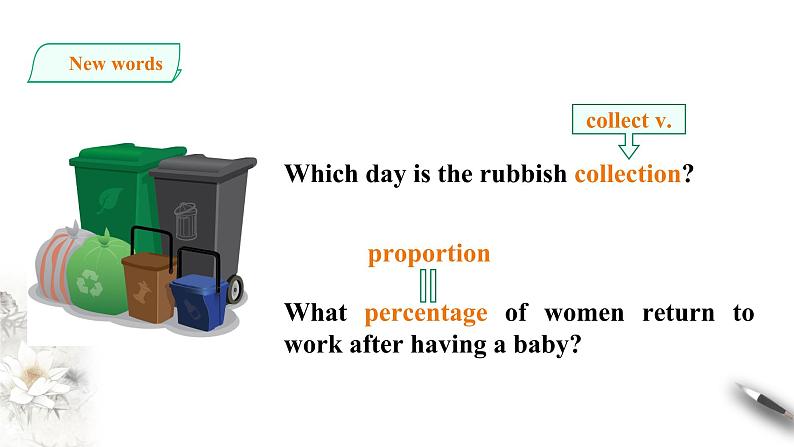 New words

collect v.

Which day is the rubbish collection?

proportion

What percentage of women return to work after having a baby?